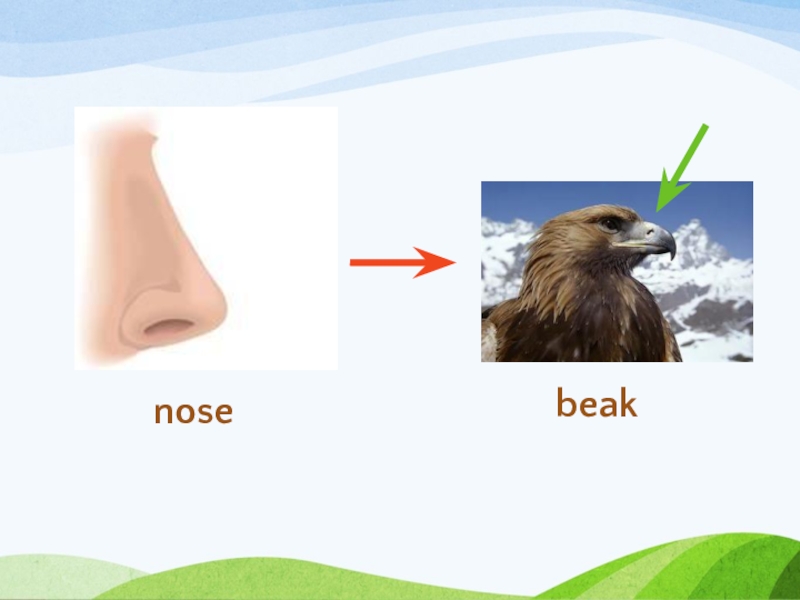 nose

beak